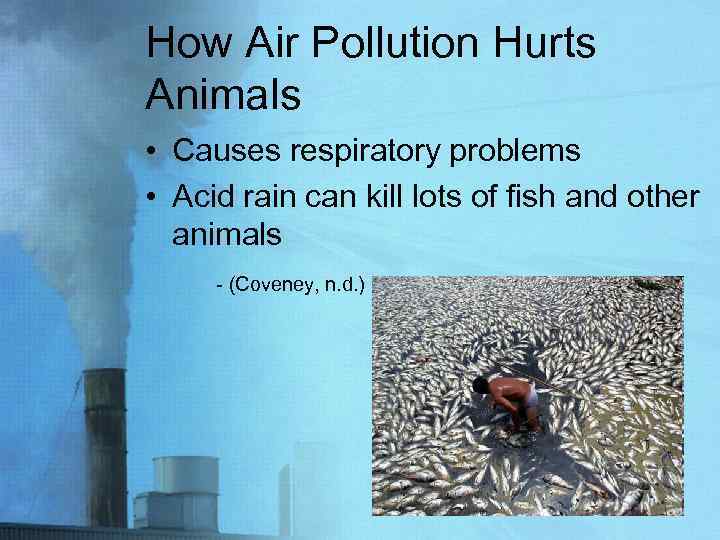 How Air Pollution Hurts Animals

• Causes respiratory problems
• Acid rain can kill lots of fish and other animals

- (Coveney, n.d.)